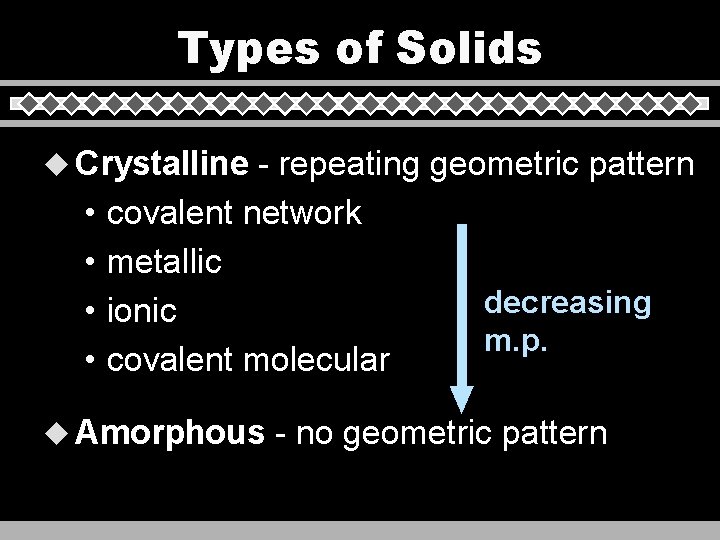 Types of Solids

◆ Crystalline - repeating geometric pattern
• covalent network
• metallic
• ionic
• covalent molecular

decreasing m.p.

◆ Amorphous - no geometric pattern